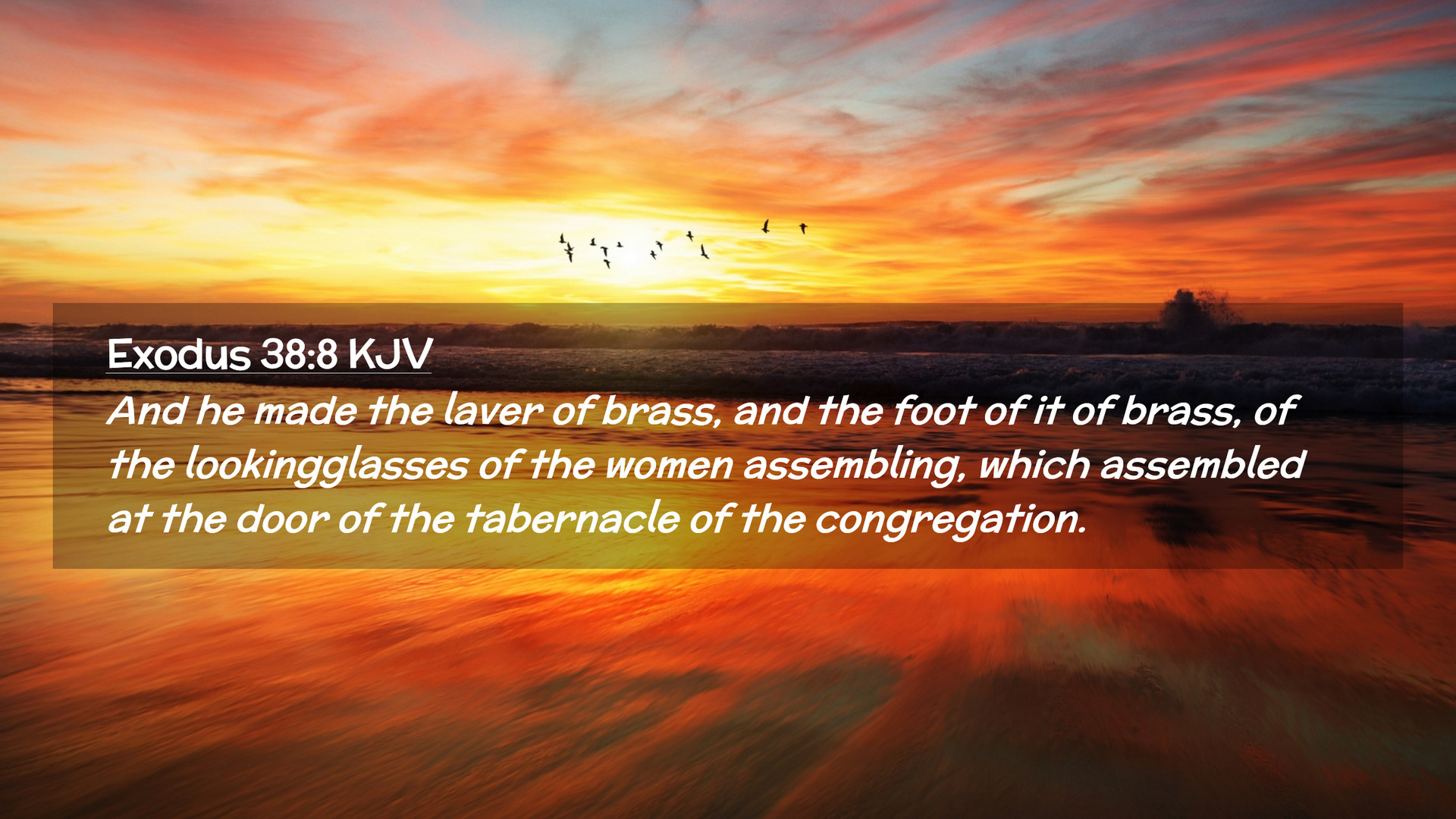 Exodus 38:8 KJV

And he made the laver of brass, and the foot of it of brass, of the lookingglasses of the women assembling, which assembled at the door of the tabernacle of the congregation.